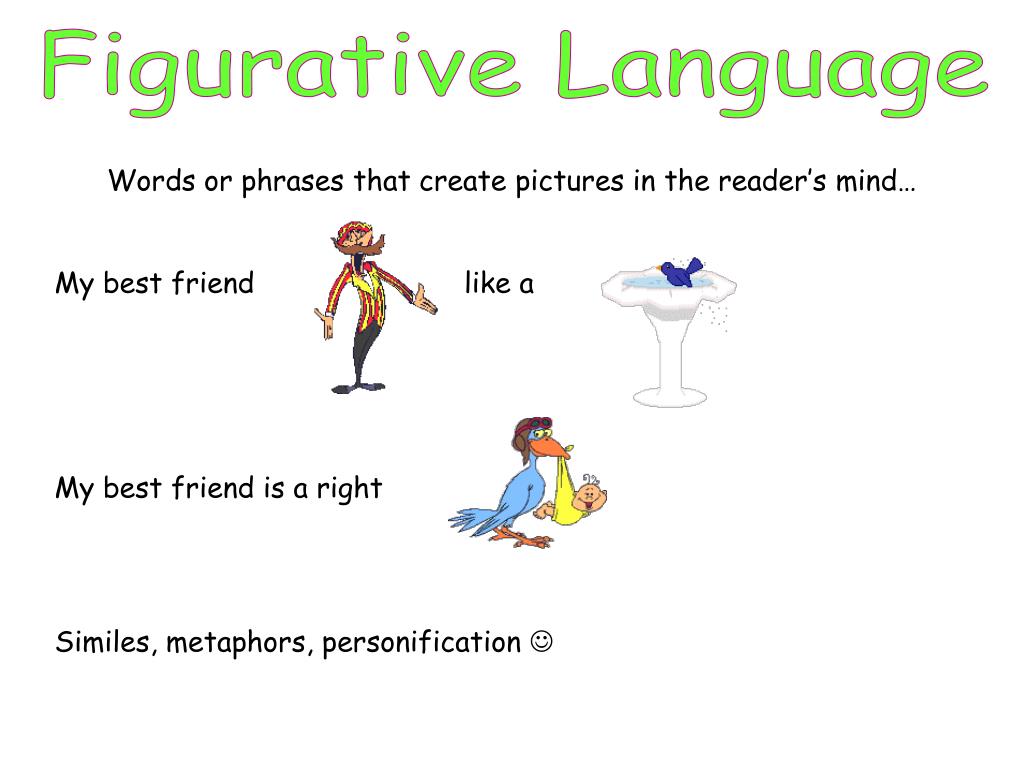 Figurative Language

Words or phrases that create pictures in the reader's mind…

My best friend like a

My best friend is a right

Similes, metaphors, personification ☺